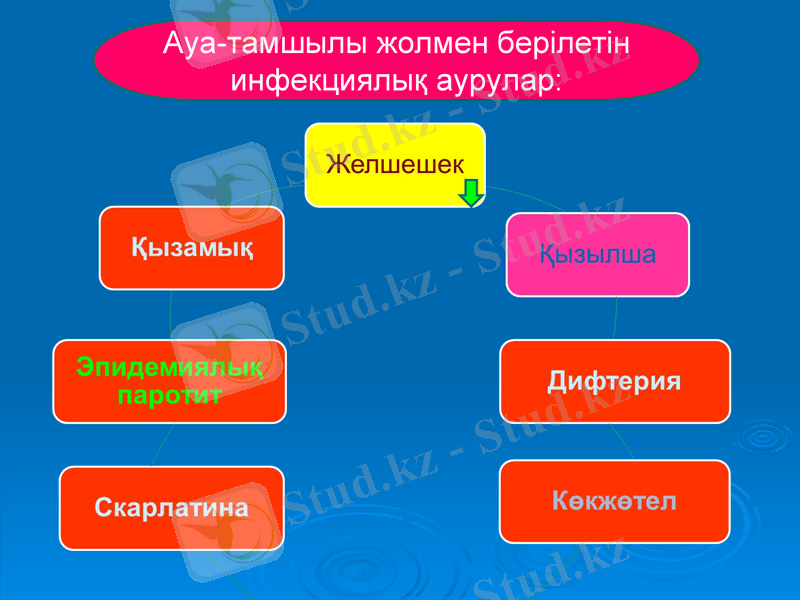 Ауа-тамшылы жолмен берілетін инфекциялық аурулар:

Желшешек

Қызамық

Қызылша

Эпидемиялық паротит

Дифтерия

Скарлатина

Көкжөтел

Stud.kz - Stud.kz